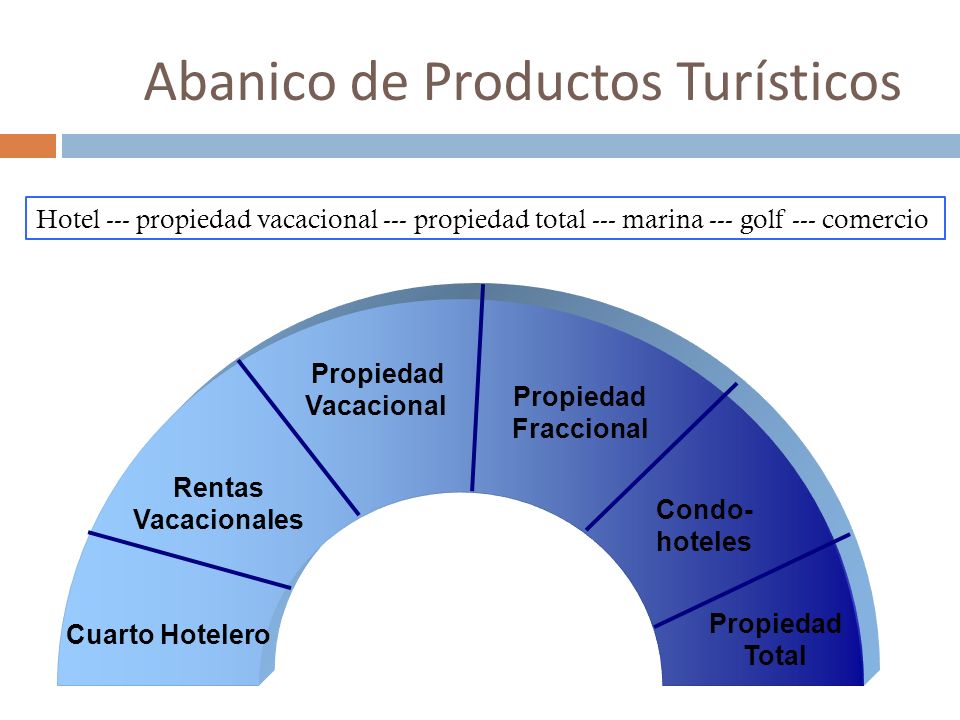 Abanico de Productos Turísticos

Hotel --- propiedad vacacional --- propiedad total --- marina --- golf --- comercio

Cuarto Hotelero

Rentas Vacacionales

Propiedad Vacacional

Propiedad Fraccional

Condo-hoteles

Propiedad Total